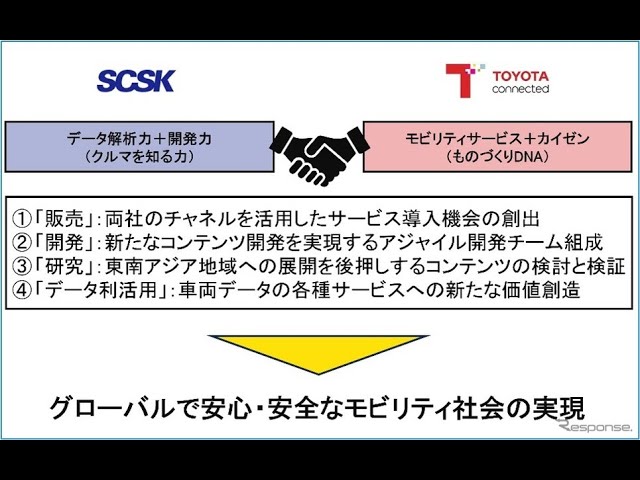 SCSK

TOYOTA connected

データ解析力＋開発力
（クルマを知る力）

モビリティサービス＋カイゼン
（ものづくりDNA）

①「販売」：両社のチャネルを活用したサービス導入機会の創出
②「開発」：新たなコンテンツ開発を実現するアジャイル開発チーム組成
③「研究」：東南アジア地域への展開を後押しするコンテンツの検討と検証
④「データ利活用」：車両データの各種サービスへの新たな価値創造

グローバルで安心・安全なモビリティ社会の実現

Response.